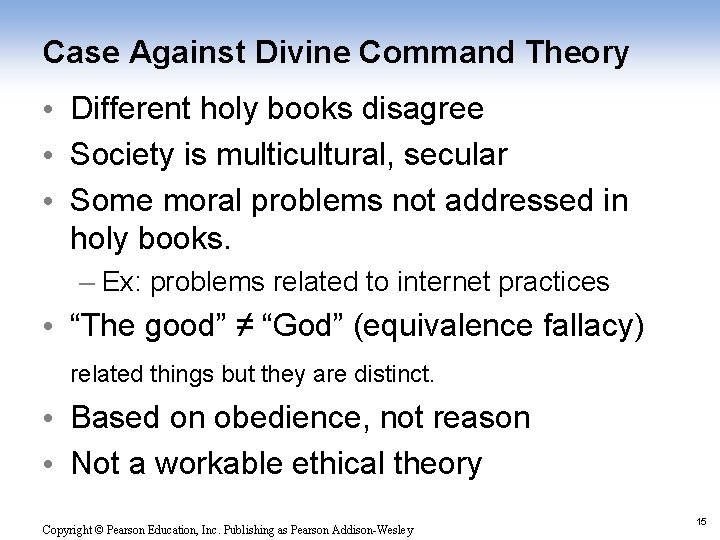 Case Against Divine Command Theory

• Different holy books disagree
• Society is multicultural, secular
• Some moral problems not addressed in holy books.
– Ex: problems related to internet practices
• “The good” ≠ “God” (equivalence fallacy)
related things but they are distinct.
• Based on obedience, not reason
• Not a workable ethical theory

Copyright © Pearson Education, Inc. Publishing as Pearson Addison-Wesley

15